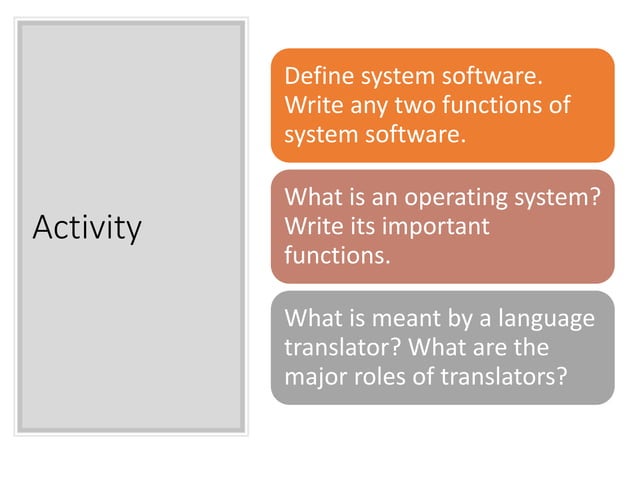 Activity

Define system software. Write any two functions of system software.

What is an operating system? Write its important functions.

What is meant by a language translator? What are the major roles of translators?